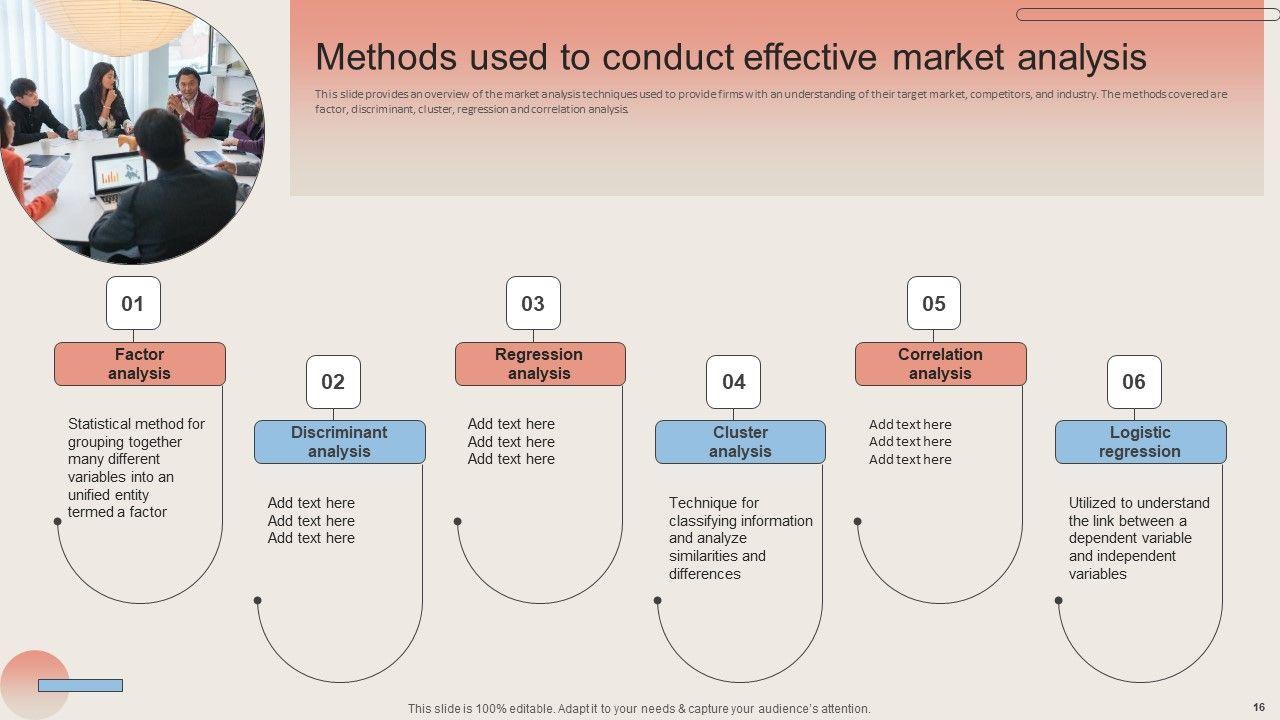 Methods used to conduct effective market analysis

This slide provides an overview of the market analysis techniques used to provide firms with an understanding of their target market, competitors, and industry. The methods covered are factor, discriminant, cluster, regression and correlation analysis.

01

Factor analysis

Statistical method for grouping together many different variables into an unified entity termed a factor

02

Discriminant analysis

Add text here
Add text here
Add text here

03

Regression analysis

Add text here
Add text here
Add text here

04

Cluster analysis

Technique for classifying information and analyze similarities and differences

05

Correlation analysis

Add text here
Add text here
Add text here

06

Logistic regression

Utilized to understand the link between a dependent variable and independent variables

This slide is 100% editable. Adapt it to your needs & capture your audience's attention.

16